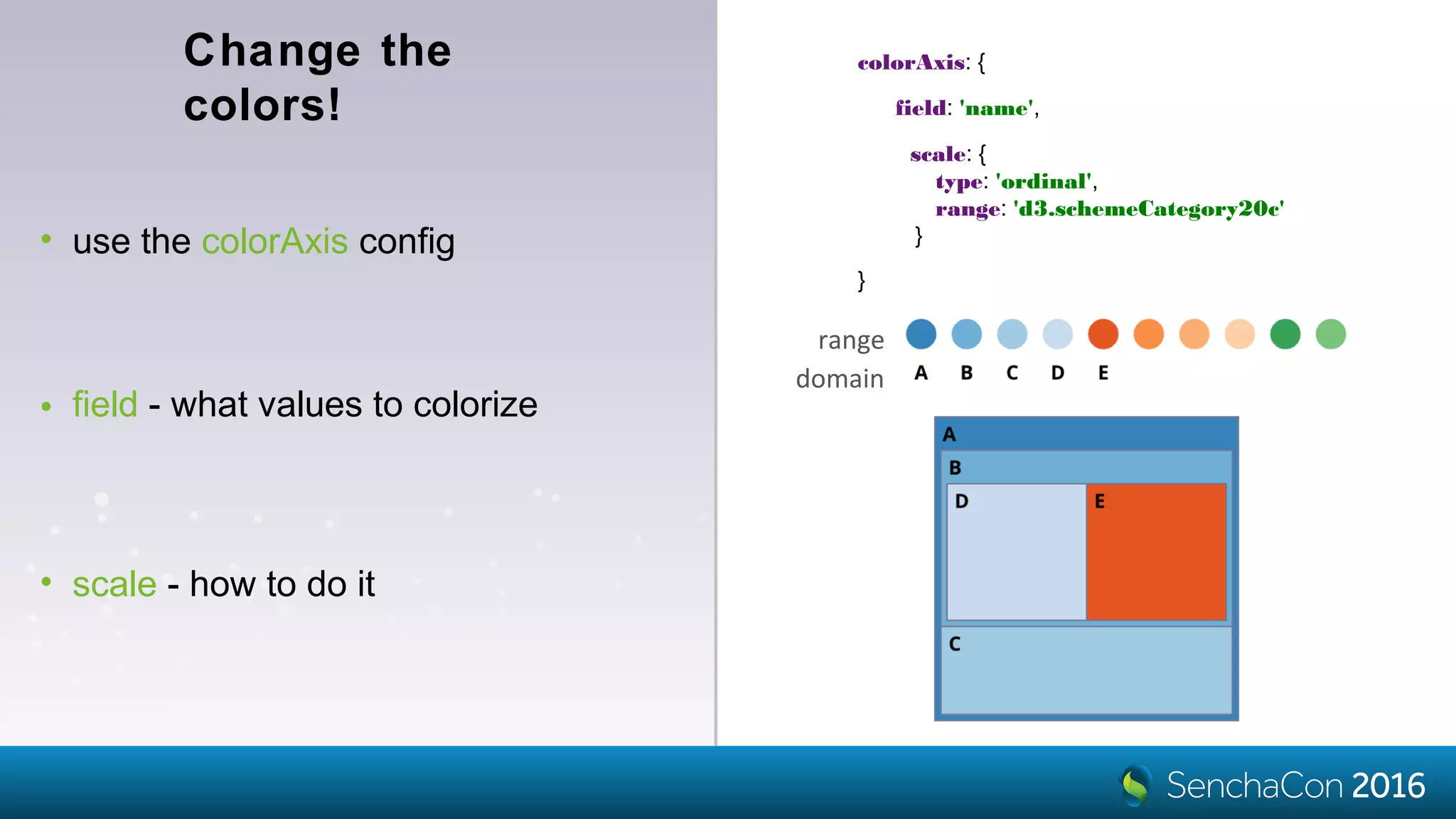 Change the colors!

• use the colorAxis config

• field - what values to colorize

• scale - how to do it

colorAxis: {

field: 'name',

scale: {
type: 'ordinal',
range: 'd3.schemeCategory20c'
}

}

range

domain A B C D E

A
B
D
E
C

SenchaCon 2016